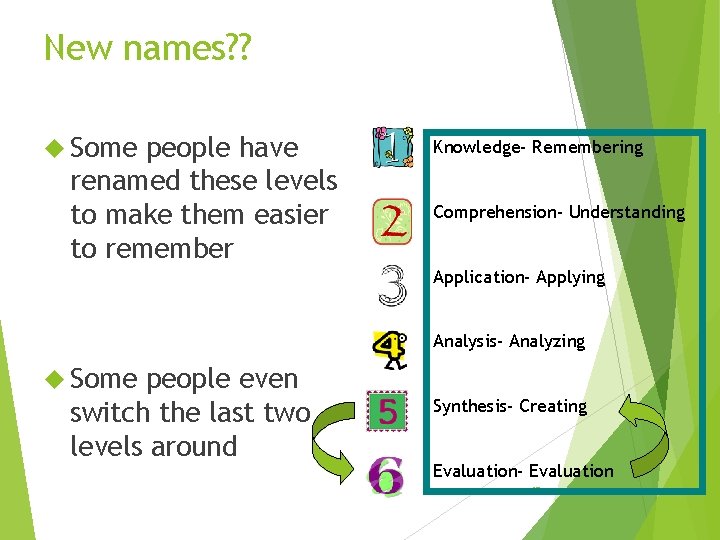 New names??

Some people have renamed these levels to make them easier to remember

Some people even switch the last two levels around

1
Knowledge- Remembering

2
Comprehension- Understanding

3
Application- Applying

4
Analysis- Analyzing

5
Synthesis- Creating

6
Evaluation- Evaluation